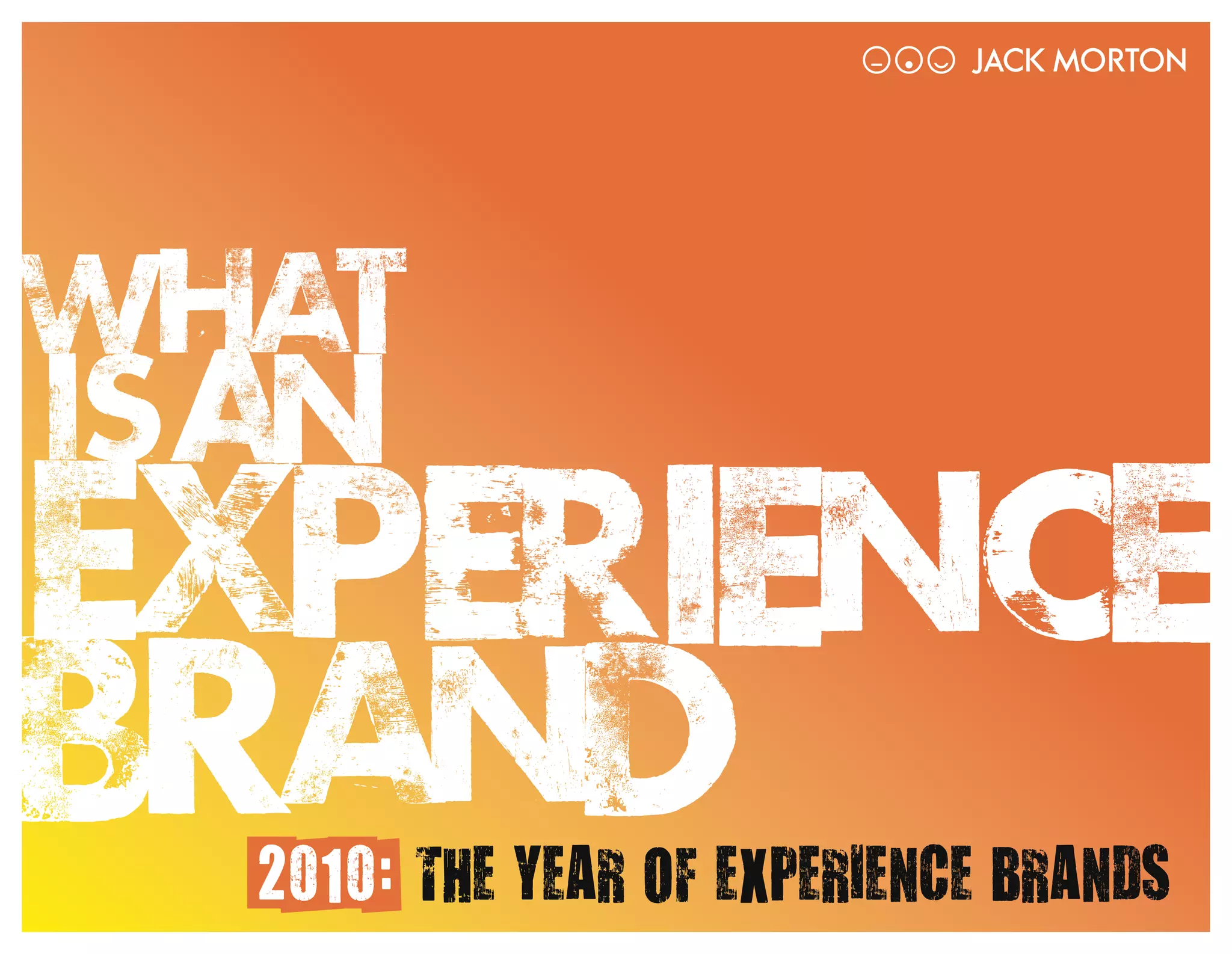 JACK MORTON

WHAT IS AN EXPERIENCE BRAND

2010: THE YEAR OF EXPERIENCE BRANDS